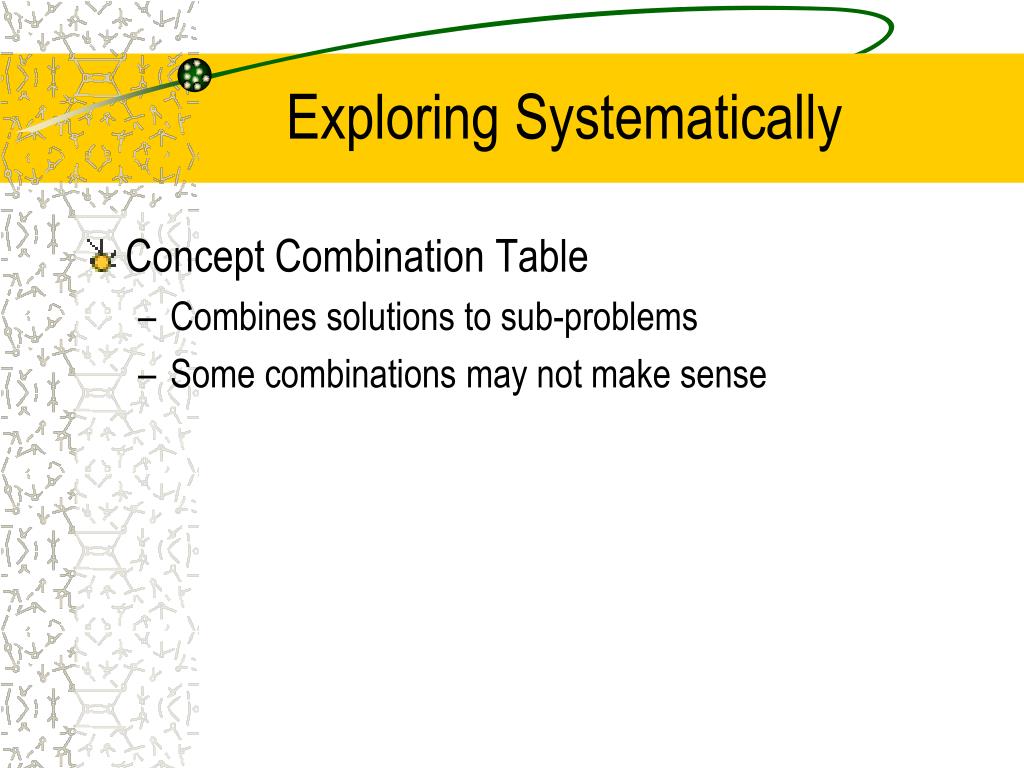 Exploring Systematically

Concept Combination Table
– Combines solutions to sub-problems
– Some combinations may not make sense